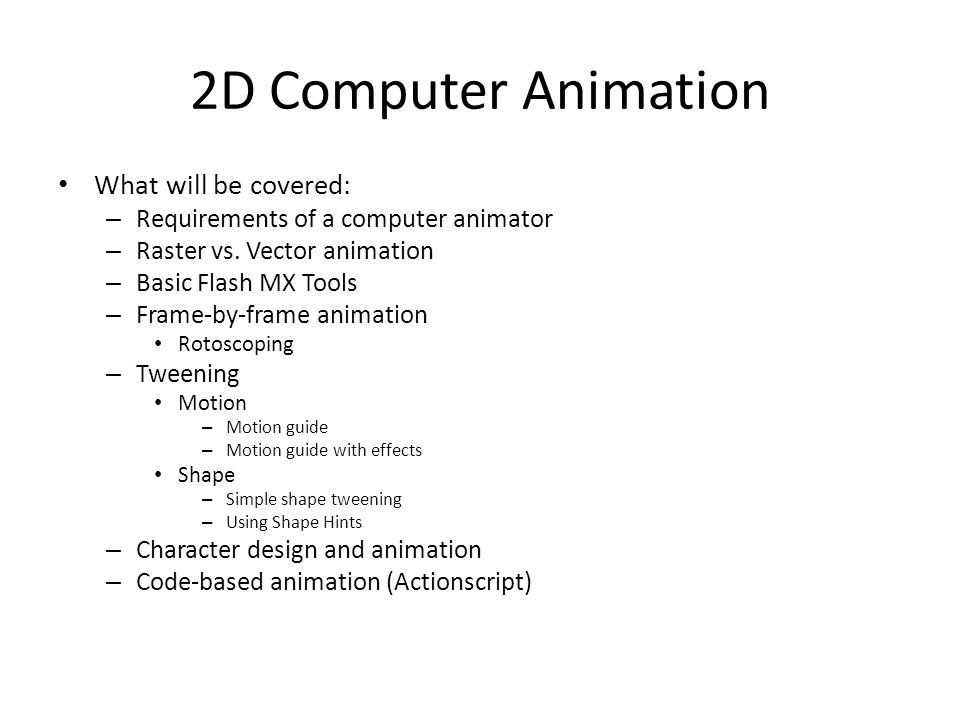 2D Computer Animation

• What will be covered:
– Requirements of a computer animator
– Raster vs. Vector animation
– Basic Flash MX Tools
– Frame-by-frame animation
• Rotoscoping
– Tweening
• Motion
– Motion guide
– Motion guide with effects
• Shape
– Simple shape tweening
– Using Shape Hints
– Character design and animation
– Code-based animation (Actionscript)